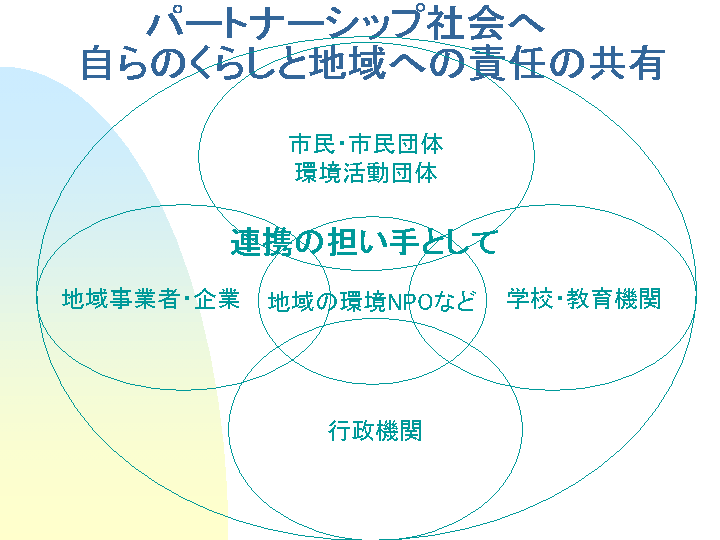 パートナーシップ社会へ
自らのくらしと地域への責任の共有

市民・市民団体
環境活動団体

連携の担い手として

地域事業者・企業

地域の環境NPOなど

学校・教育機関

行政機関